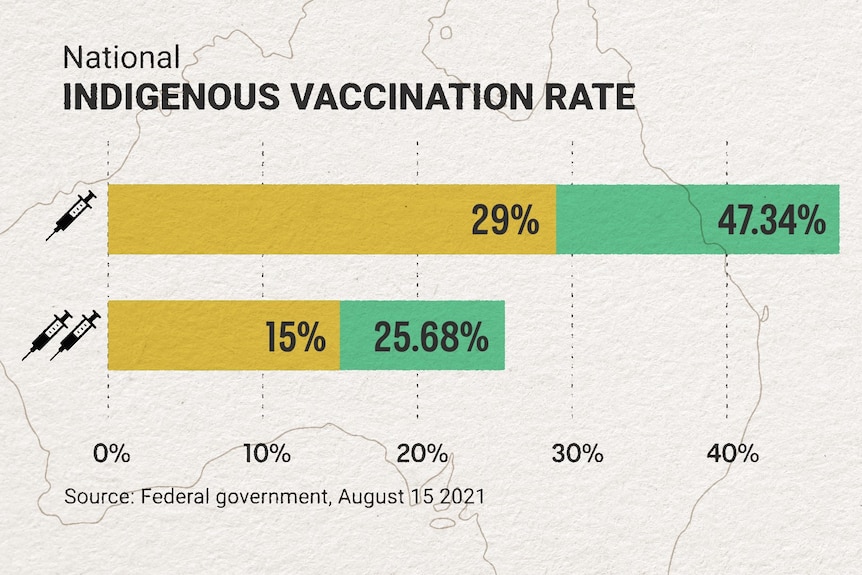 National
INDIGENOUS VACCINATION RATE

29%
47.34%

15%
25.68%

0%
10%
20%
30%
40%

Source: Federal government, August 15 2021